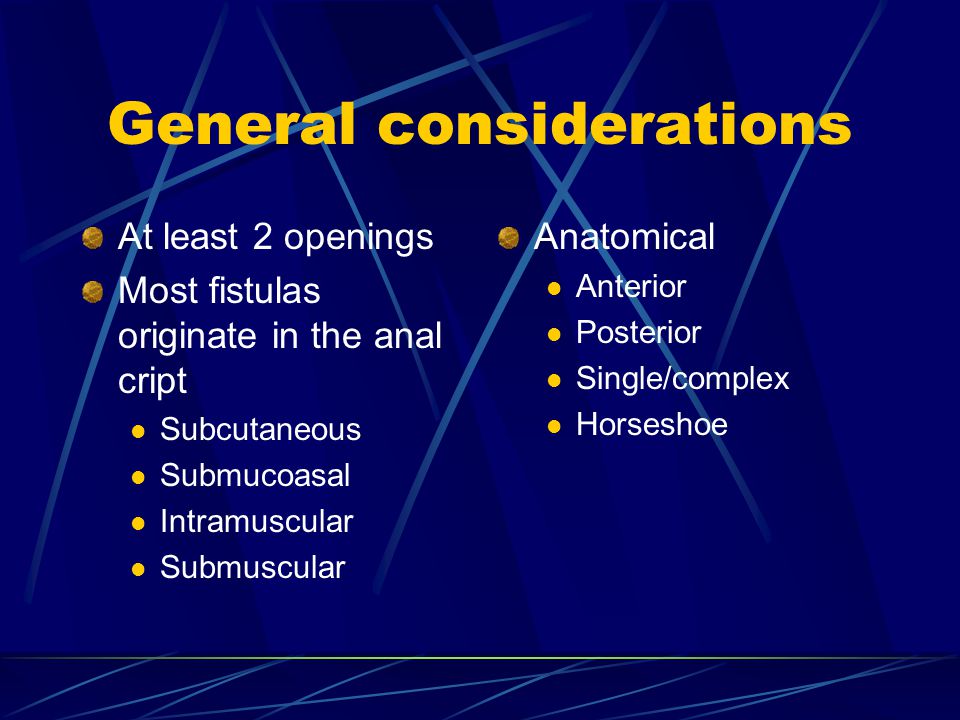 General considerations

At least 2 openings

Most fistulas originate in the anal cript

Subcutaneous

Submucoasal

Intramuscular

Submuscular

Anatomical

Anterior

Posterior

Single/complex

Horseshoe